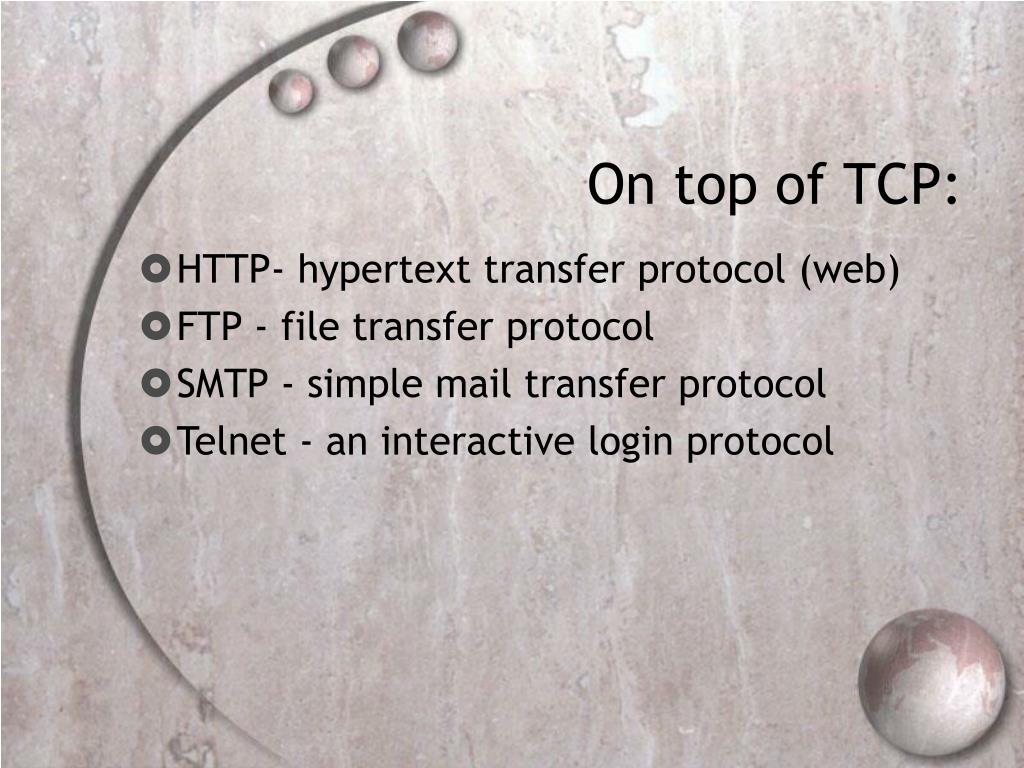 On top of TCP:

HTTP- hypertext transfer protocol (web)
FTP - file transfer protocol
SMTP - simple mail transfer protocol
Telnet - an interactive login protocol